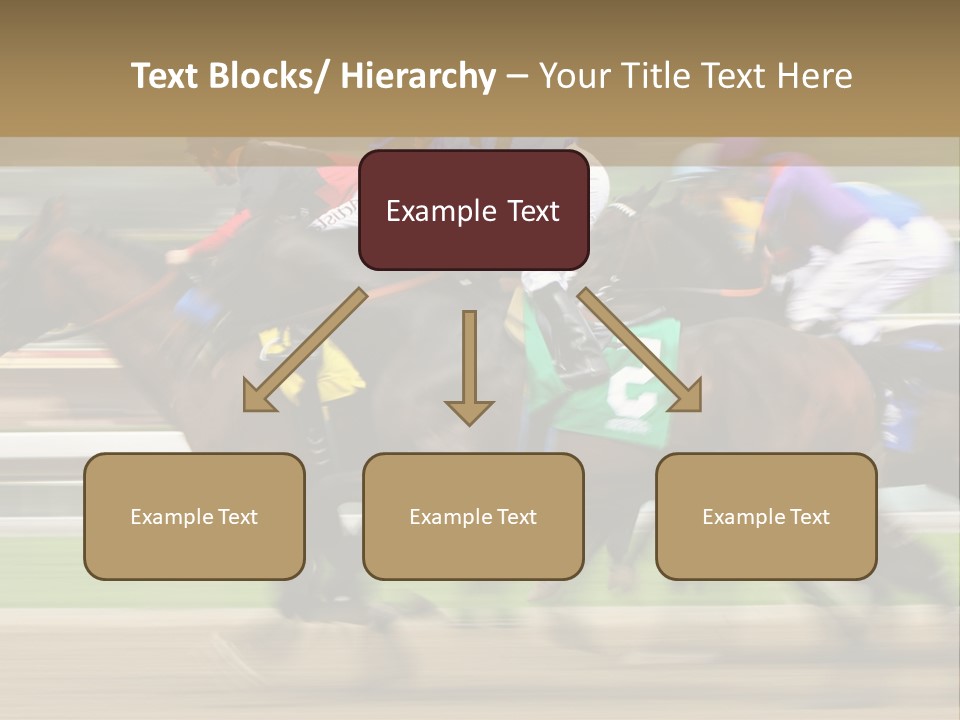 Text Blocks/ Hierarchy – Your Title Text Here

Example Text

Example Text

Example Text

Example Text